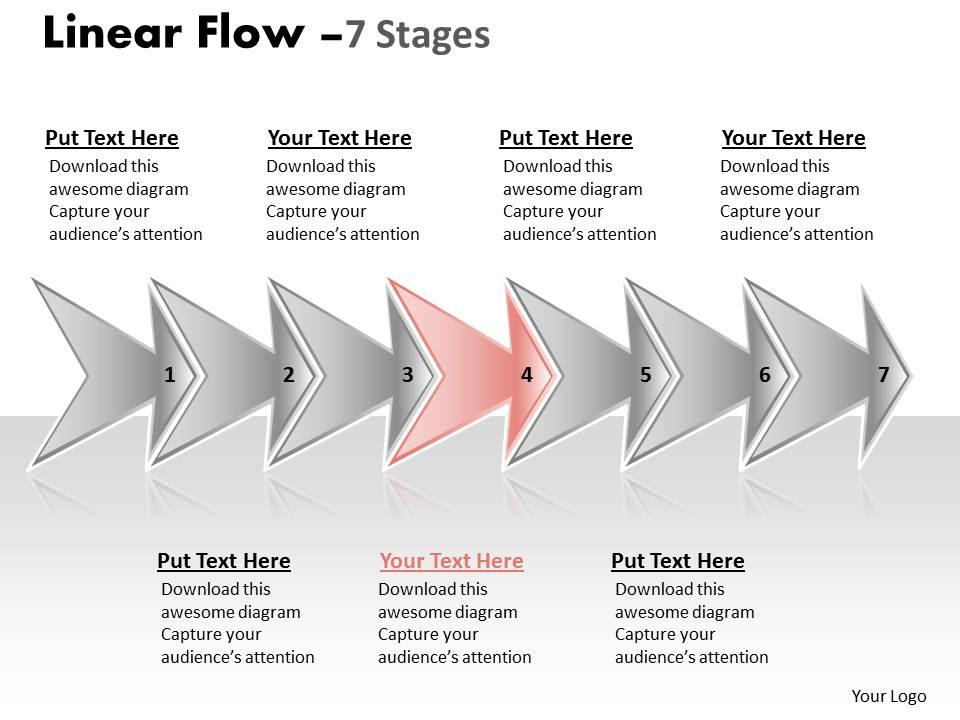 Linear Flow –7 Stages

Put Text Here
Download this awesome diagram Capture your audience's attention

Your Text Here
Download this awesome diagram Capture your audience's attention

Put Text Here
Download this awesome diagram Capture your audience's attention

Your Text Here
Download this awesome diagram Capture your audience's attention

1 2 3 4 5 6 7

Put Text Here
Download this awesome diagram Capture your audience's attention

Your Text Here
Download this awesome diagram Capture your audience's attention

Put Text Here
Download this awesome diagram Capture your audience's attention

Your Logo